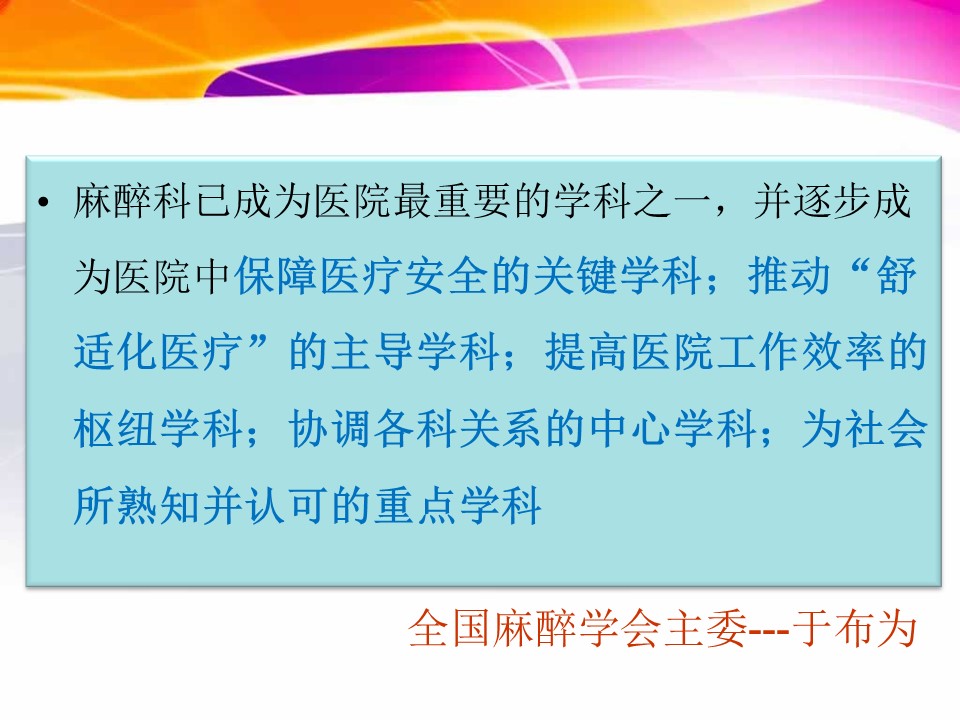 • 麻醉科已成为医院最重要的学科之一，并逐步成为医院中保障医疗安全的关键学科；推动“舒适化医疗”的主导学科；提高医院工作效率的枢纽学科；协调各科关系的中心学科；为社会所熟知并认可的重点学科

全国麻醉学会主委---于布为